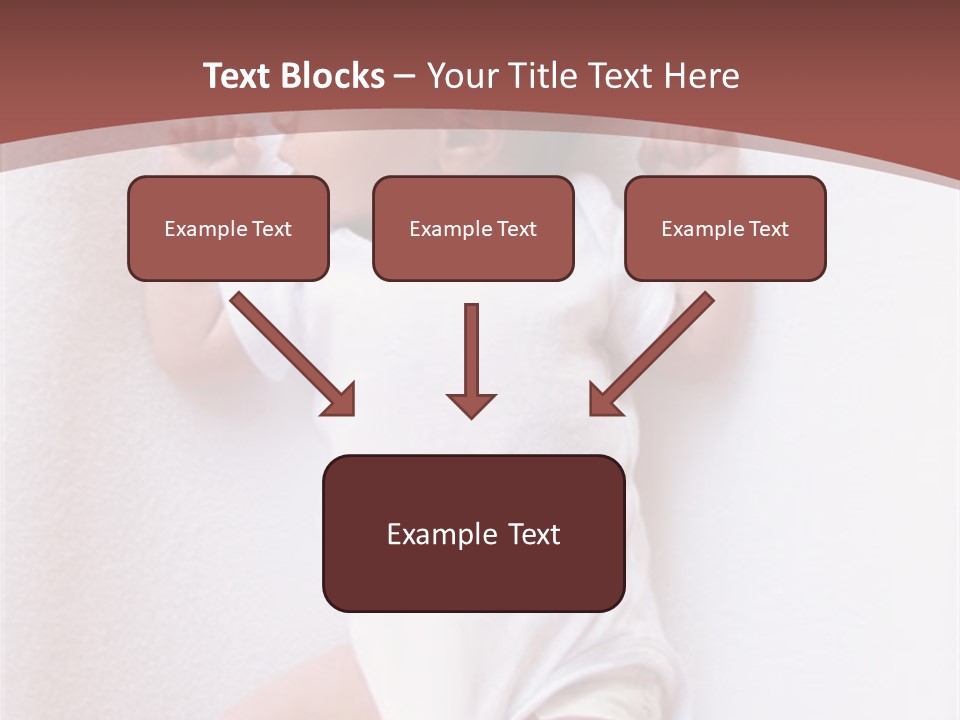 Text Blocks – Your Title Text Here

Example Text

Example Text

Example Text

Example Text